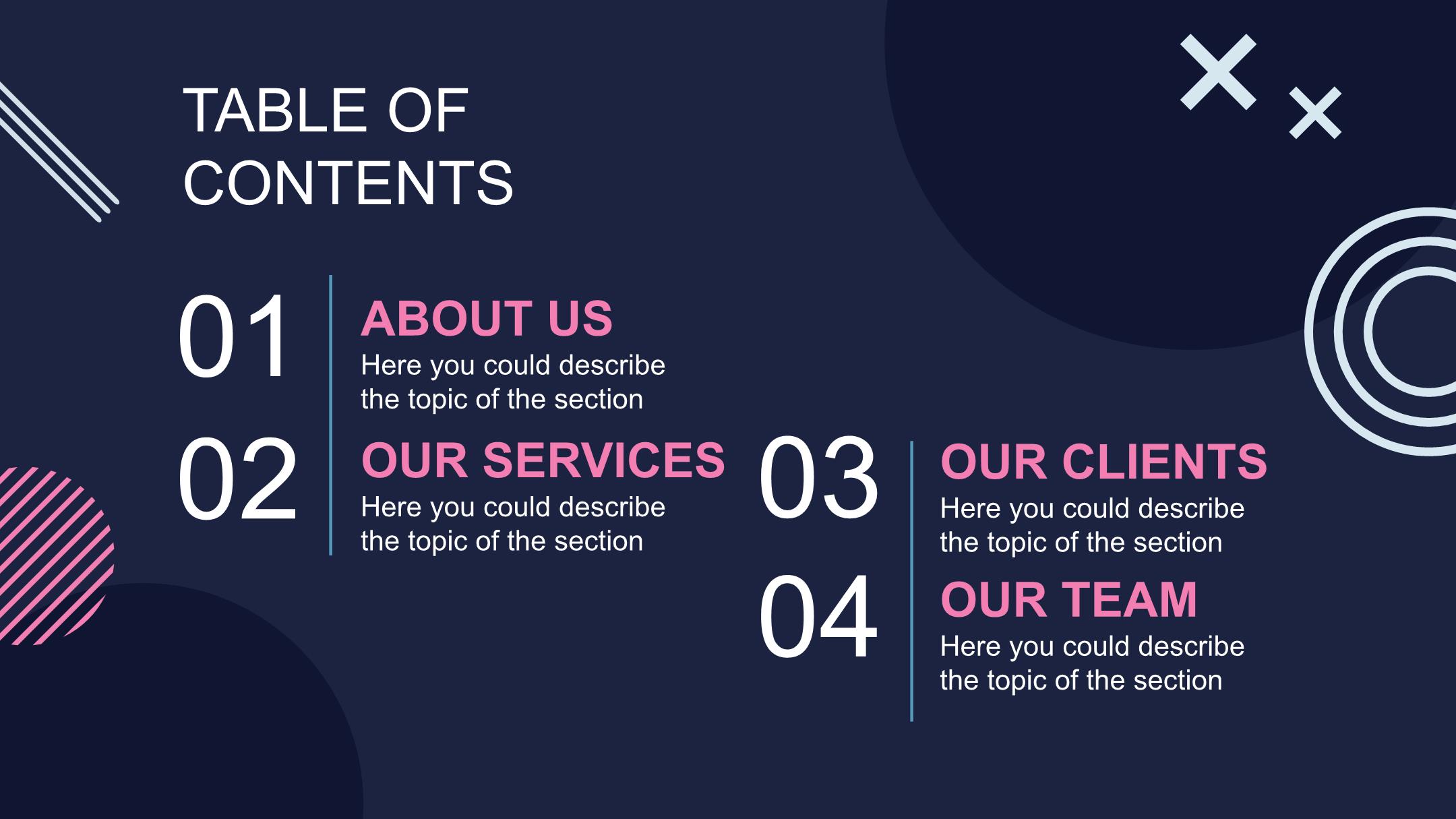 TABLE OF CONTENTS

01
ABOUT US
Here you could describe the topic of the section

02
OUR SERVICES
Here you could describe the topic of the section

03
OUR CLIENTS
Here you could describe the topic of the section

04
OUR TEAM
Here you could describe the topic of the section